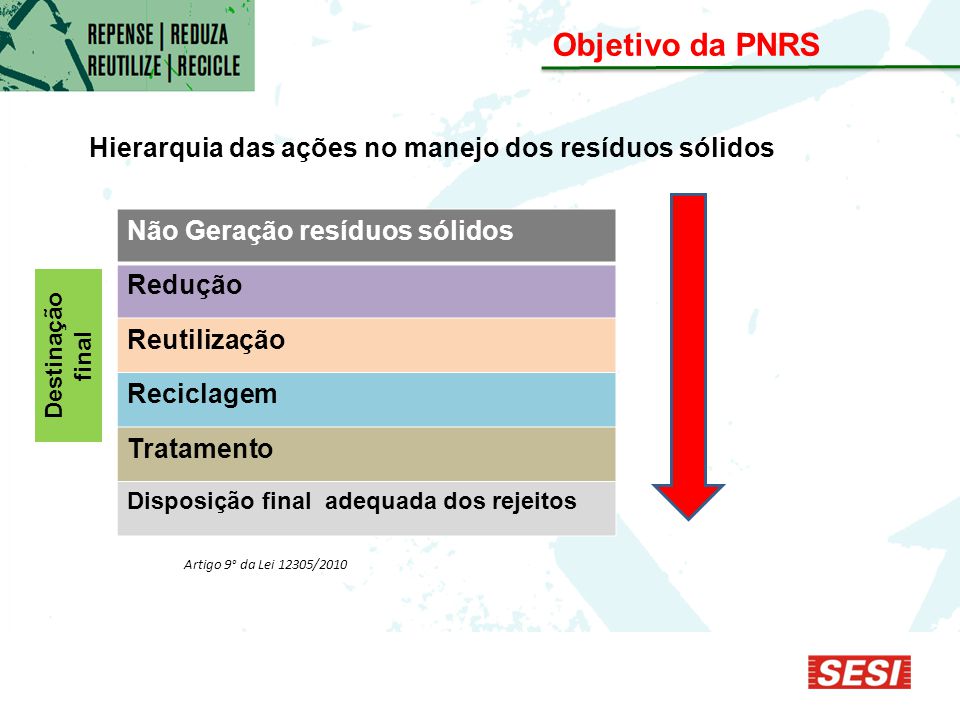 REPENSE | REDUZA
REUTILIZE | RECICLE

Objetivo da PNRS

Hierarquia das ações no manejo dos resíduos sólidos

Destinação final

Não Geração resíduos sólidos

Redução

Reutilização

Reciclagem

Tratamento

Disposição final adequada dos rejeitos

Artigo 9° da Lei 12305/2010

SESI